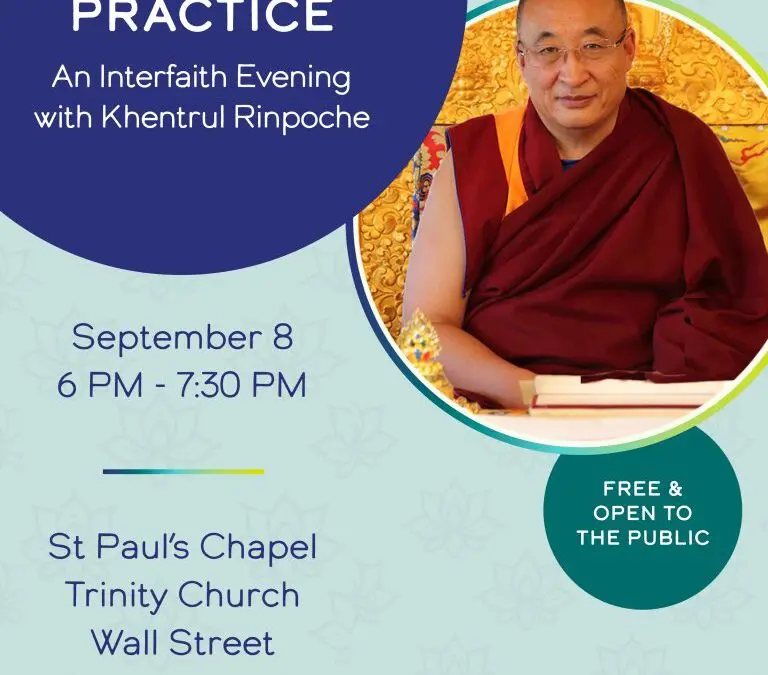 PRACTICE
An Interfaith Evening with Khentrul Rinpoche

September 8
6 PM - 7:30 PM

St Paul's Chapel
Trinity Church
Wall Street

FREE & OPEN TO THE PUBLIC